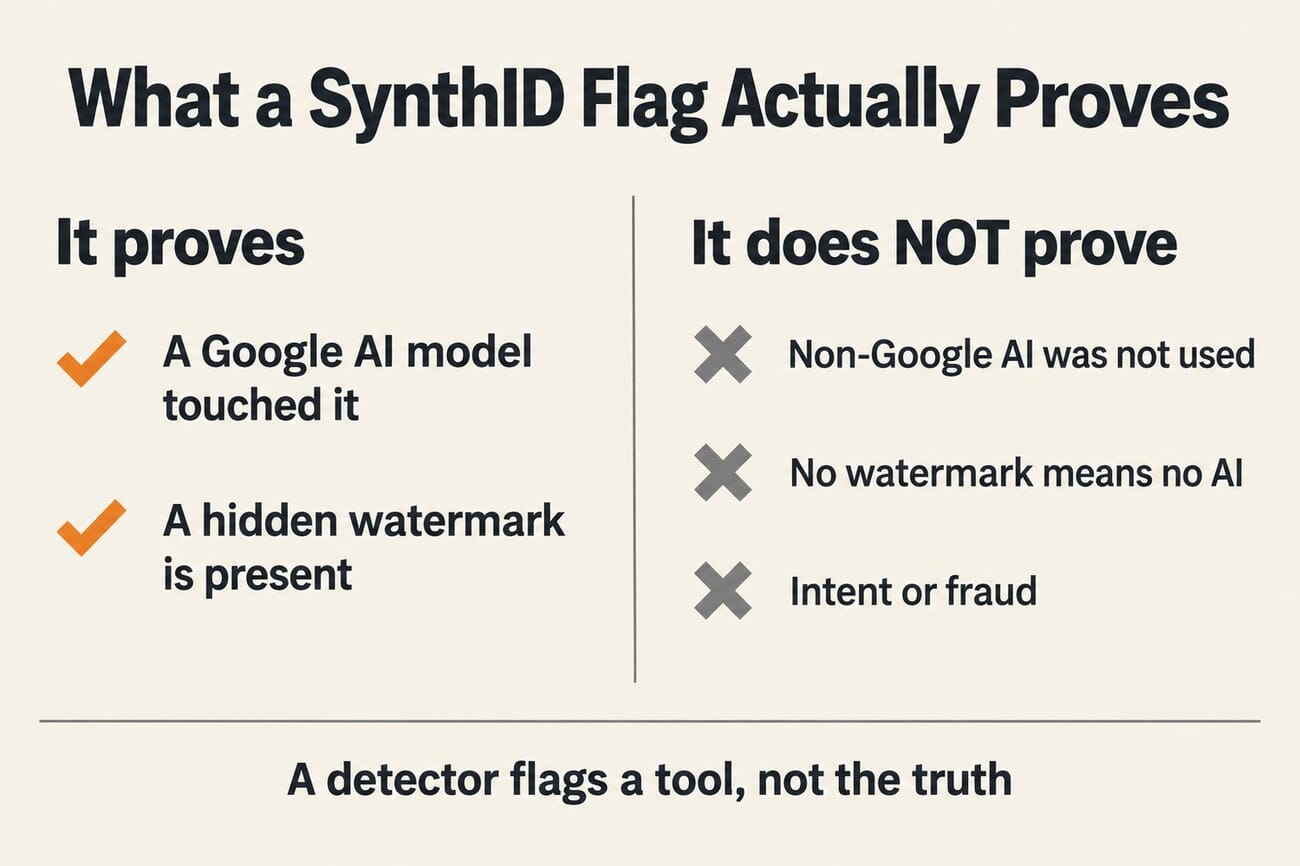 What a SynthID Flag Actually Proves

It proves

✓ A Google AI model touched it

✓ A hidden watermark is present

It does NOT prove

✗ Non-Google AI was not used

✗ No watermark means no AI

✗ Intent or fraud

A detector flags a tool, not the truth